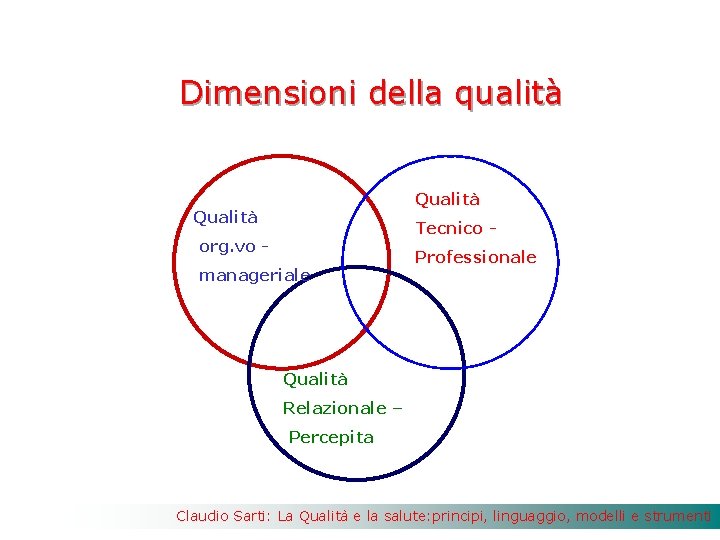 Dimensioni della qualità

Qualità org.vo - manageriale

Qualità Tecnico - Professionale

Qualità Relazionale – Percepita

Claudio Sarti: La Qualità e la salute:principi, linguaggio, modelli e strumenti